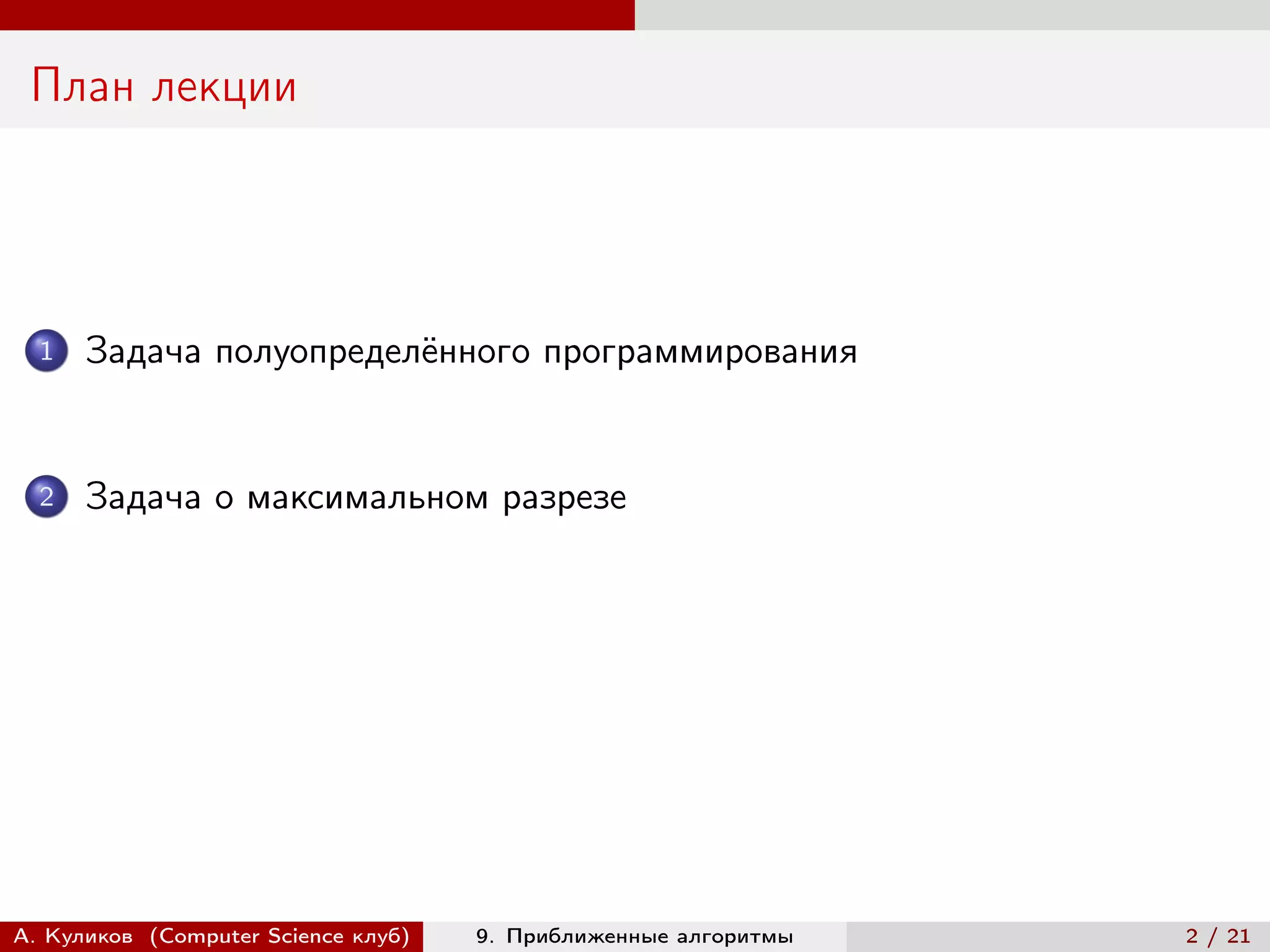 План лекции

1 Задача полуопределённого программирования

2 Задача о максимальном разрезе

А. Куликов (Computer Science клуб) 9. Приближенные алгоритмы 2 / 21